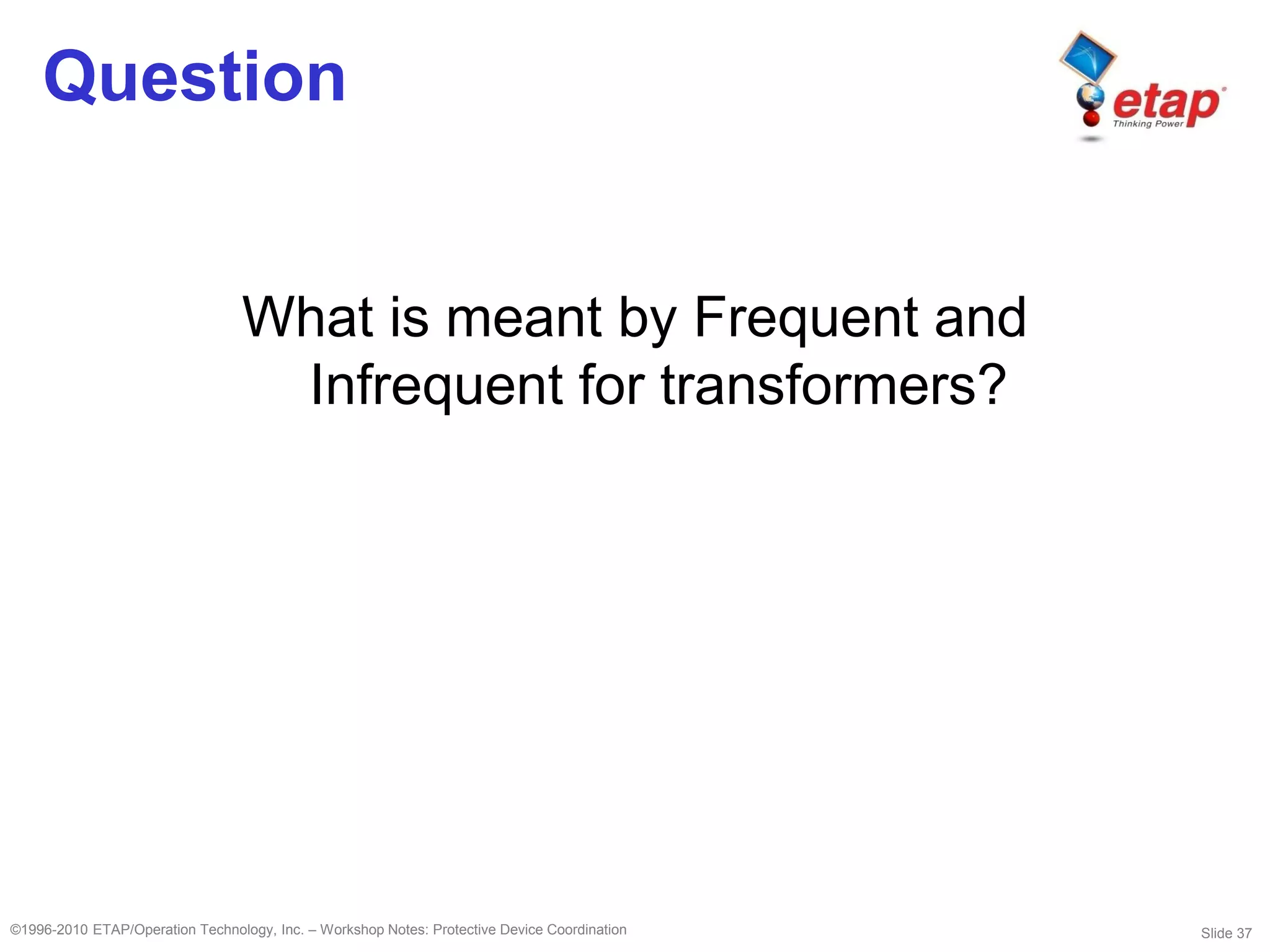 Question

etap
Thinking Power

What is meant by Frequent and Infrequent for transformers?

©1996-2010 ETAP/Operation Technology, Inc. – Workshop Notes: Protective Device Coordination

Slide 37